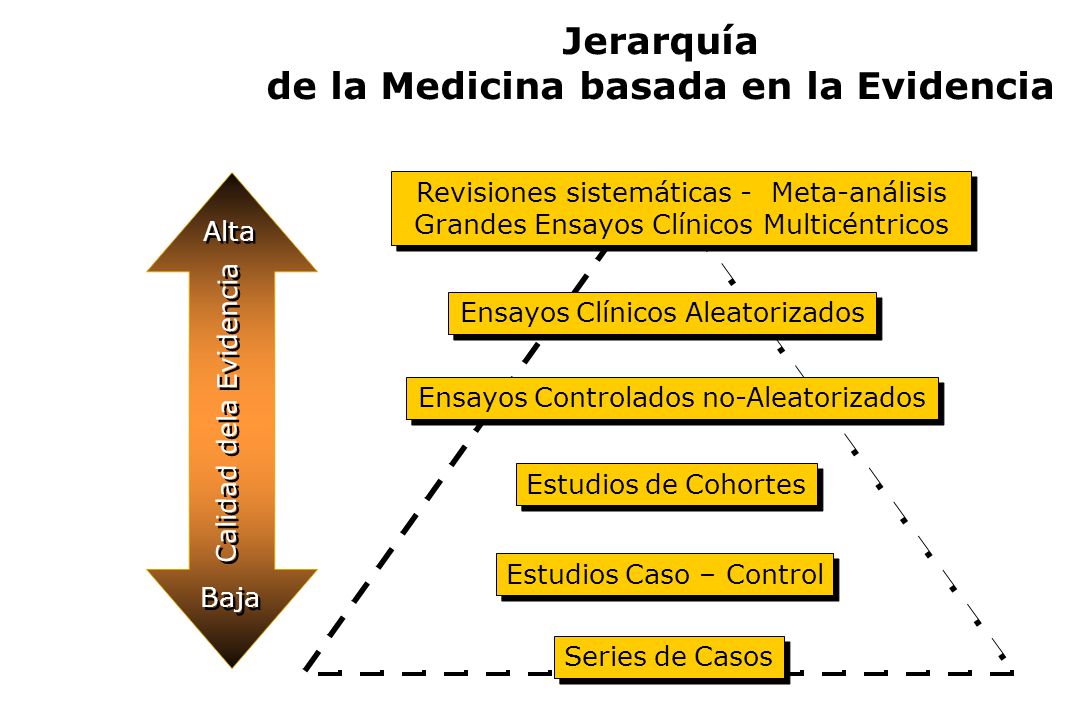 Jerarquía
de la Medicina basada en la Evidencia

Alta

Calidad dela Evidencia

Baja

Revisiones sistemáticas - Meta-análisis
Grandes Ensayos Clínicos Multicéntricos

Ensayos Clínicos Aleatorizados

Ensayos Controlados no-Aleatorizados

Estudios de Cohortes

Estudios Caso – Control

Series de Casos